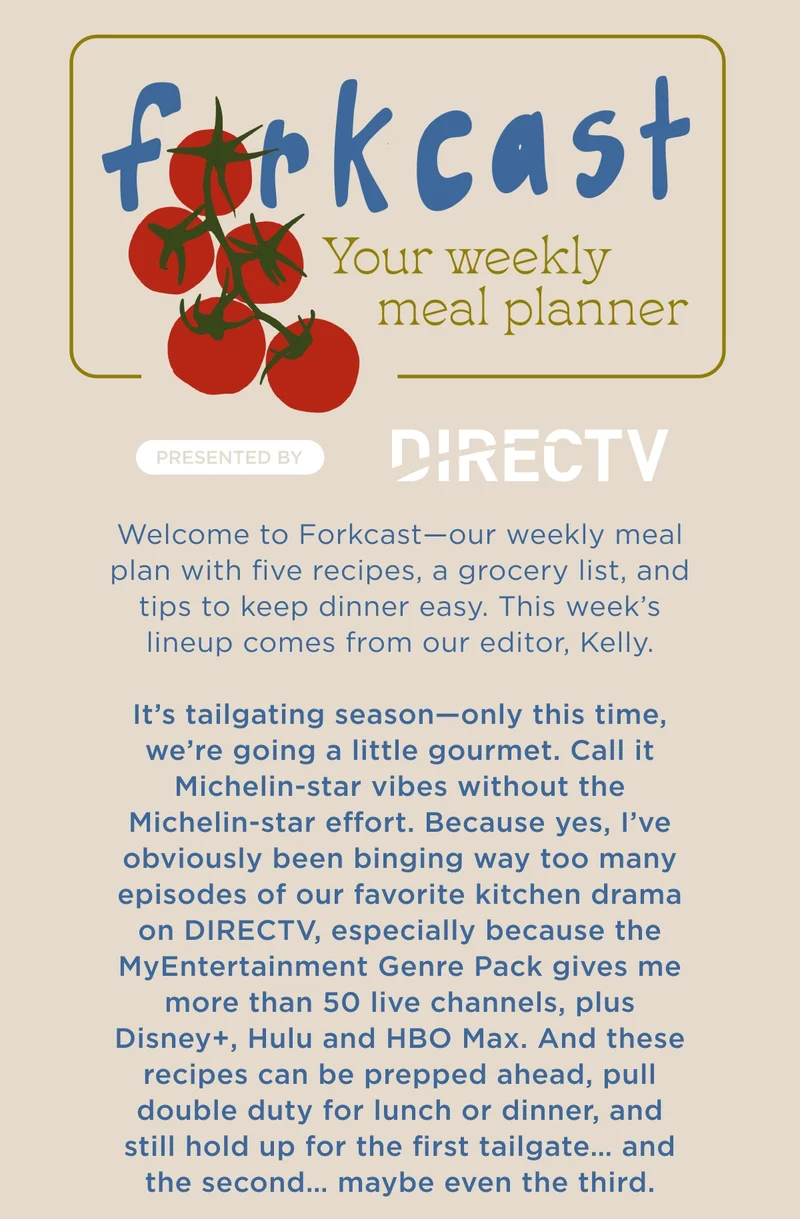 forkcast

Your weekly meal planner

PRESENTED BY

DIRECTV

Welcome to Forkcast—our weekly meal plan with five recipes, a grocery list, and tips to keep dinner easy. This week's lineup comes from our editor, Kelly.

It's tailgating season—only this time, we're going a little gourmet. Call it Michelin-star vibes without the Michelin-star effort. Because yes, I've obviously been binging way too many episodes of our favorite kitchen drama on DIRECTV, especially because the MyEntertainment Genre Pack gives me more than 50 live channels, plus Disney+, Hulu and HBO Max. And these recipes can be prepped ahead, pull double duty for lunch or dinner, and still hold up for the first tailgate... and the second... maybe even the third.